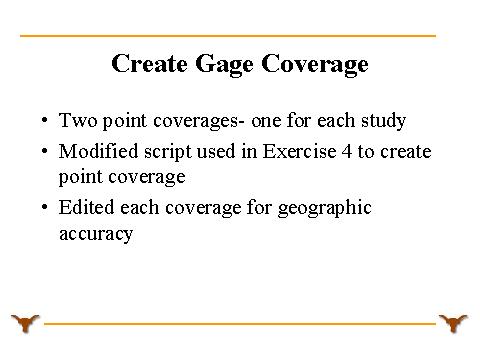 Create Gage Coverage

• Two point coverages- one for each study
• Modified script used in Exercise 4 to create point coverage
• Edited each coverage for geographic accuracy